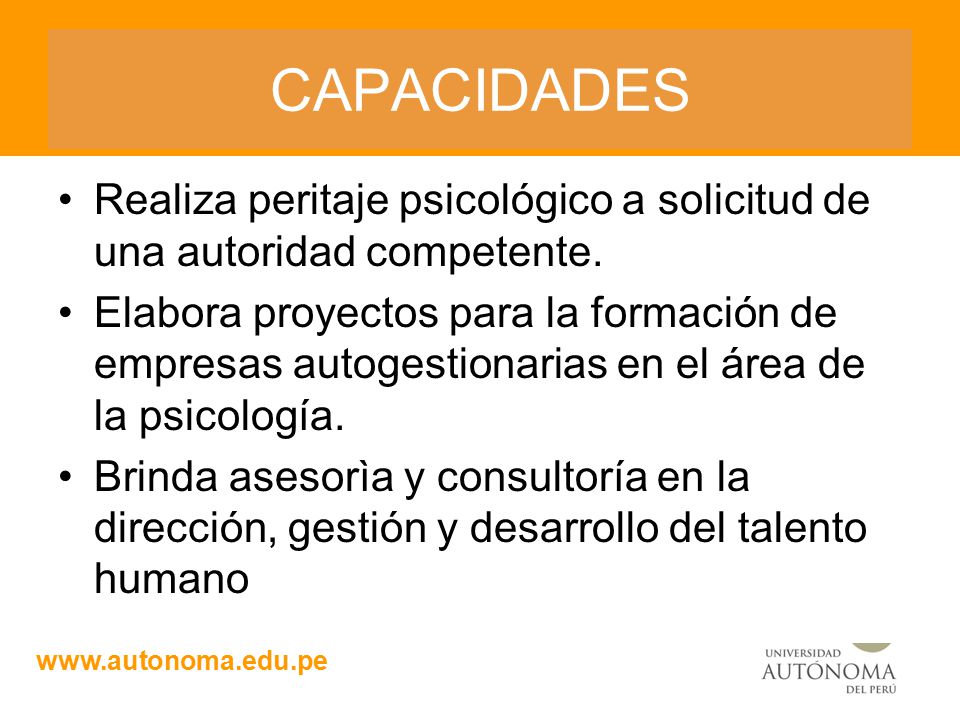 CAPACIDADES

• Realiza peritaje psicológico a solicitud de una autoridad competente.

• Elabora proyectos para la formación de empresas autogestionarias en el área de la psicología.

• Brinda asesorìa y consultoría en la dirección, gestión y desarrollo del talento humano

www.autonoma.edu.pe

UNIVERSIDAD
AUTÓNOMA
DEL PERÚ